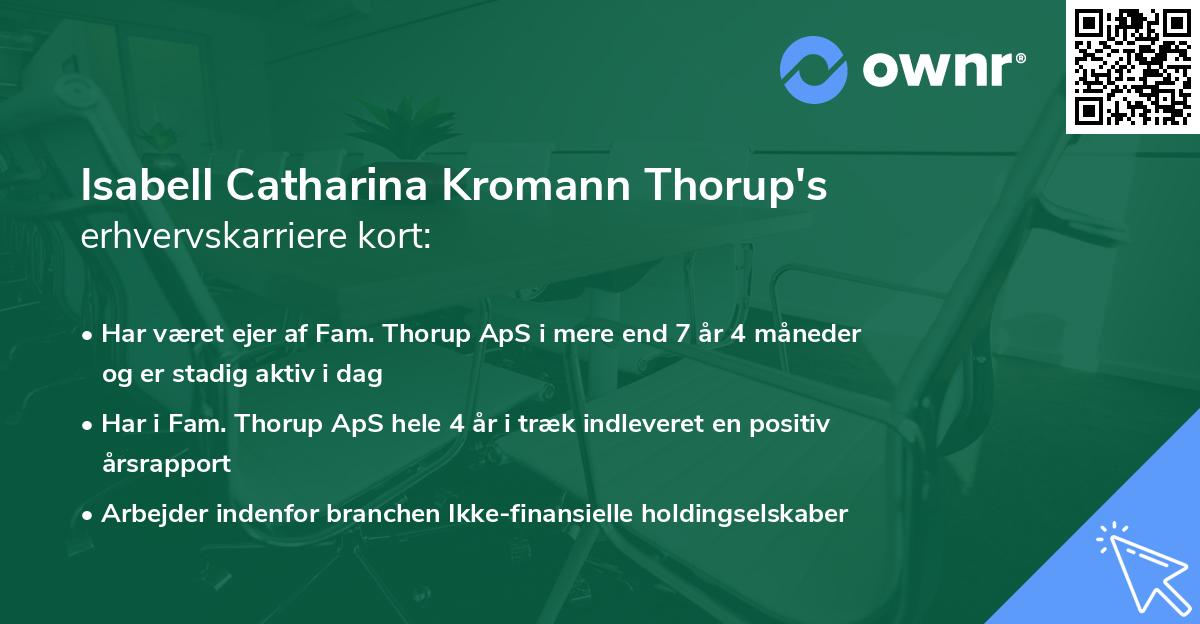 ownr®

Isabell Catharina Kromann Thorup's erhvervskarriere kort:

• Har været ejer af Fam. Thorup ApS i mere end 7 år 4 måneder og er stadig aktiv i dag

• Har i Fam. Thorup ApS hele 4 år i træk indleveret en positiv årsrapport

• Arbejder indenfor branchen Ikke-finansielle holdingselskaber